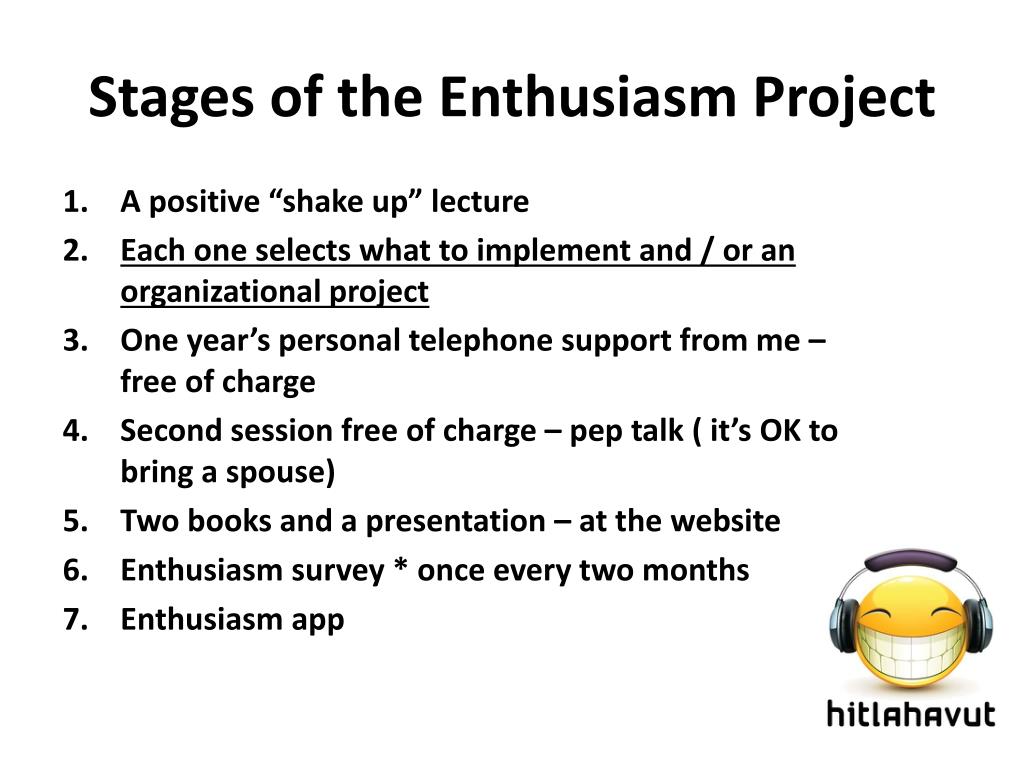 Stages of the Enthusiasm Project

1. A positive “shake up” lecture
2. Each one selects what to implement and / or an organizational project
3. One year’s personal telephone support from me – free of charge
4. Second session free of charge – pep talk ( it’s OK to bring a spouse)
5. Two books and a presentation – at the website
6. Enthusiasm survey * once every two months
7. Enthusiasm app

hitlahavut